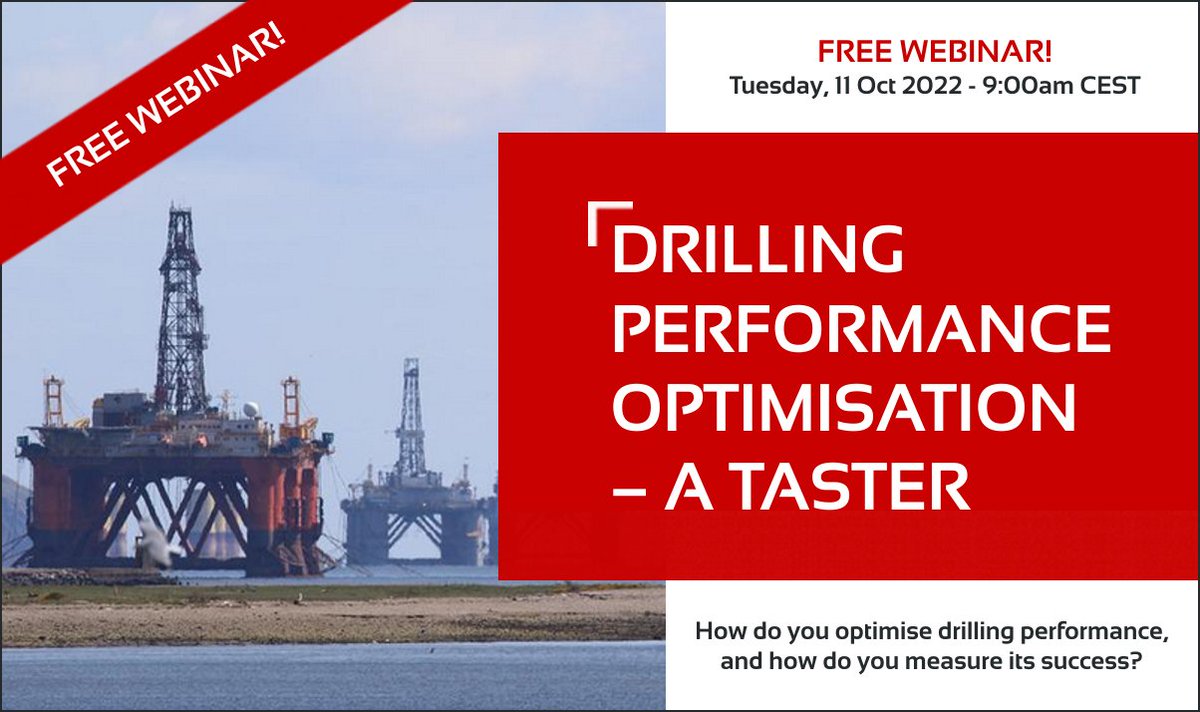 FREE WEBINAR!

FREE WEBINAR!
Tuesday, 11 Oct 2022 - 9:00am CEST

DRILLING PERFORMANCE OPTIMISATION – A TASTER

How do you optimise drilling performance, and how do you measure its success?